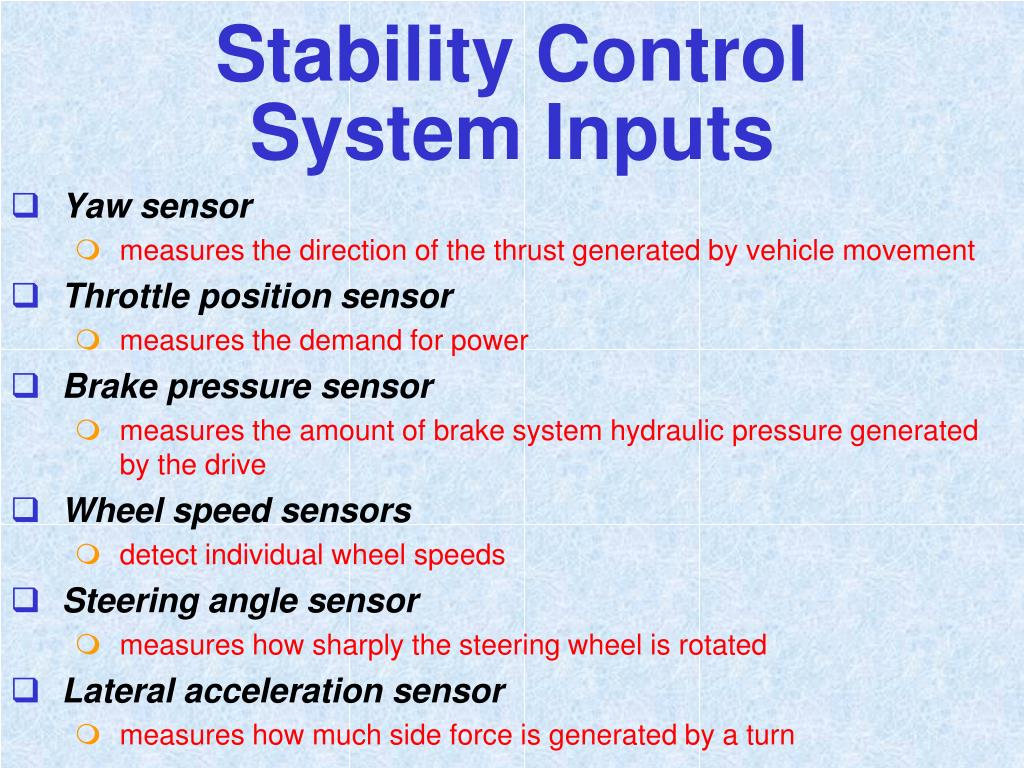 Stability Control System Inputs

Yaw sensor
measures the direction of the thrust generated by vehicle movement

Throttle position sensor
measures the demand for power

Brake pressure sensor
measures the amount of brake system hydraulic pressure generated by the drive

Wheel speed sensors
detect individual wheel speeds

Steering angle sensor
measures how sharply the steering wheel is rotated

Lateral acceleration sensor
measures how much side force is generated by a turn